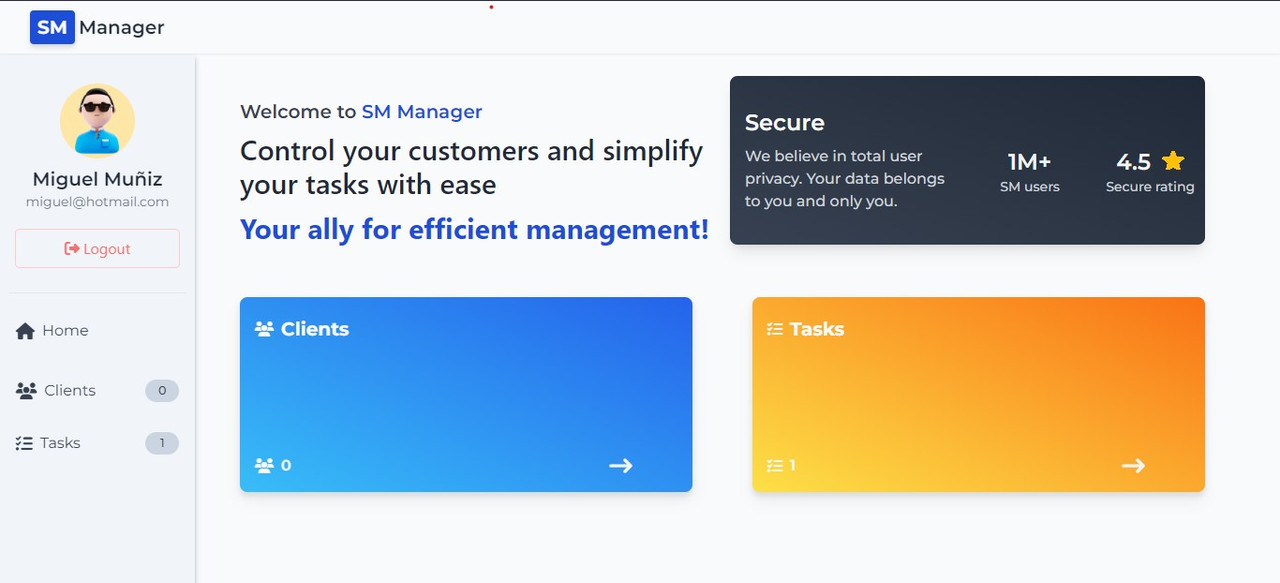 SM Manager

Miguel Muñiz
miguel@hotmail.com

Logout

Home

Clients 0

Tasks 1

Welcome to SM Manager

Control your customers and simplify your tasks with ease

Your ally for efficient management!

Secure

We believe in total user privacy. Your data belongs to you and only you.

1M+
SM users

4.5
Secure rating

Clients

0

Tasks

1